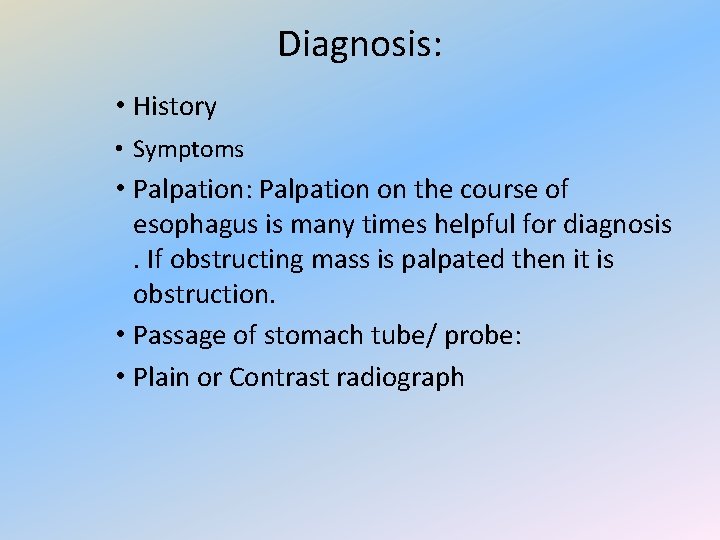 Diagnosis:

• History
• Symptoms
• Palpation: Palpation on the course of esophagus is many times helpful for diagnosis . If obstructing mass is palpated then it is obstruction.
• Passage of stomach tube/ probe:
• Plain or Contrast radiograph